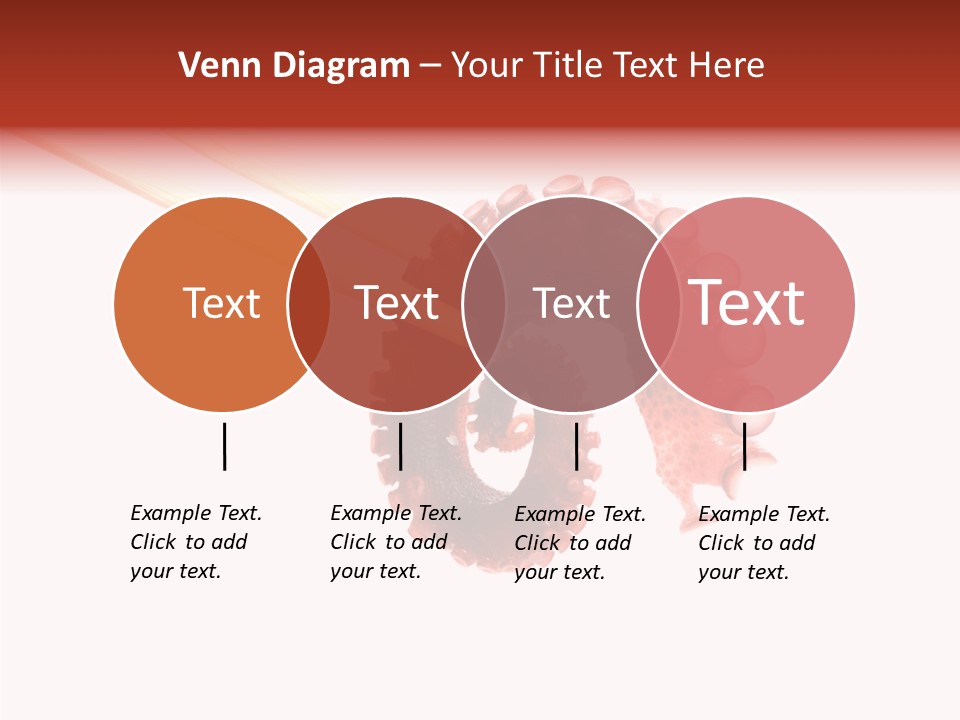 Venn Diagram – Your Title Text Here

Text

Text

Text

Text

Example Text. Click to add your text.

Example Text. Click to add your text.

Example Text. Click to add your text.

Example Text. Click to add your text.